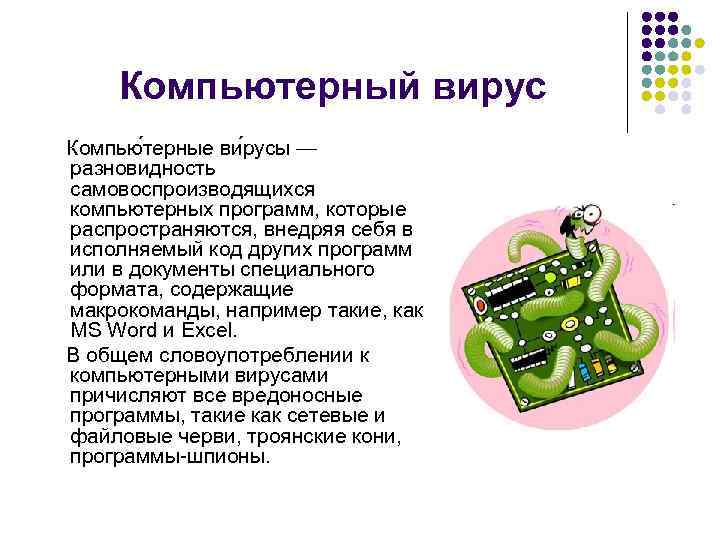 Компьютерный вирус

Компью́терные ви́русы — разновидность самовоспроизводящихся компьютерных программ, которые распространяются, внедряя себя в исполняемый код других программ или в документы специального формата, содержащие макрокоманды, например такие, как MS Word и Excel.

В общем словоупотреблении к компьютерными вирусами причисляют все вредоносные программы, такие как сетевые и файловые черви, троянские кони, программы-шпионы.